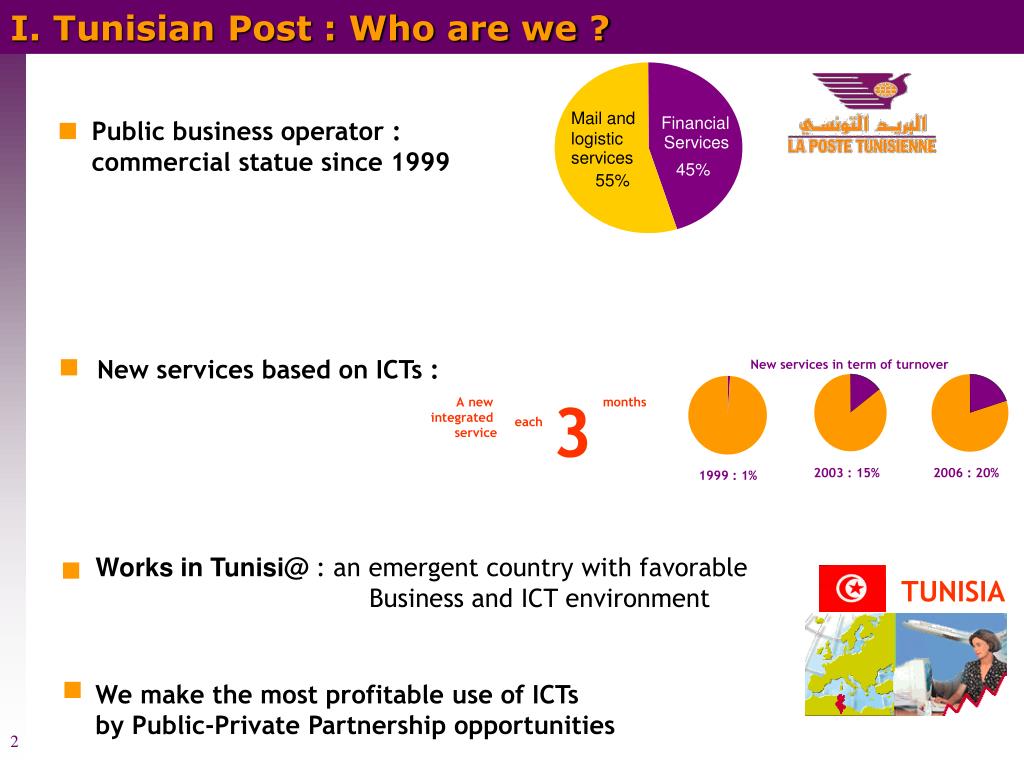 I. Tunisian Post : Who are we ?

Public business operator : commercial statue since 1999

Mail and logistic services 55%

Financial Services 45%

البريد التونسي
LA POSTE TUNISIENNE

New services based on ICTs :

A new integrated service each 3 months

New services in term of turnover

1999 : 1%

2003 : 15%

2006 : 20%

Works in Tunisi@ : an emergent country with favorable Business and ICT environment

TUNISIA

We make the most profitable use of ICTs by Public-Private Partnership opportunities

2